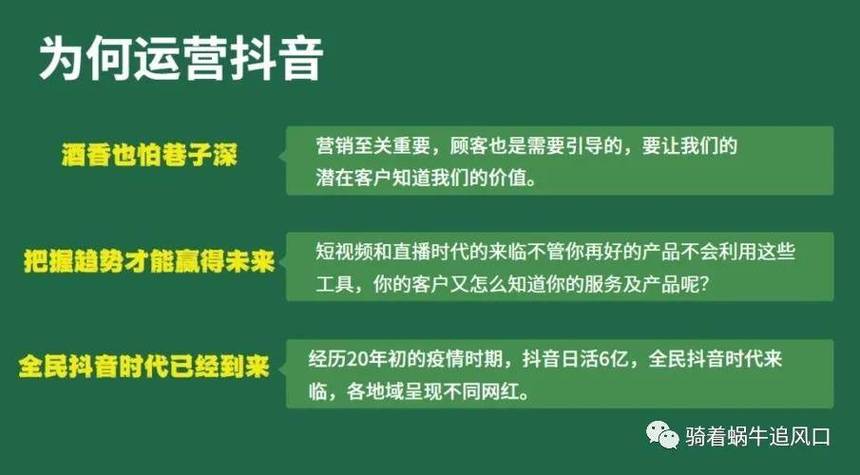 为何运营抖音

酒香也怕巷子深

营销至关重要，顾客也是需要引导的，要让我们的潜在客户知道我们的价值。

把握趋势才能赢得未来

短视频和直播时代的来临不管你再好的产品不会利用这些工具，你的客户又怎么知道你的服务及产品呢？

全民抖音时代已经到来

经历20年初的疫情时期，抖音日活6亿，全民抖音时代来临，各地域呈现不同网红。

骑着蜗牛追风口